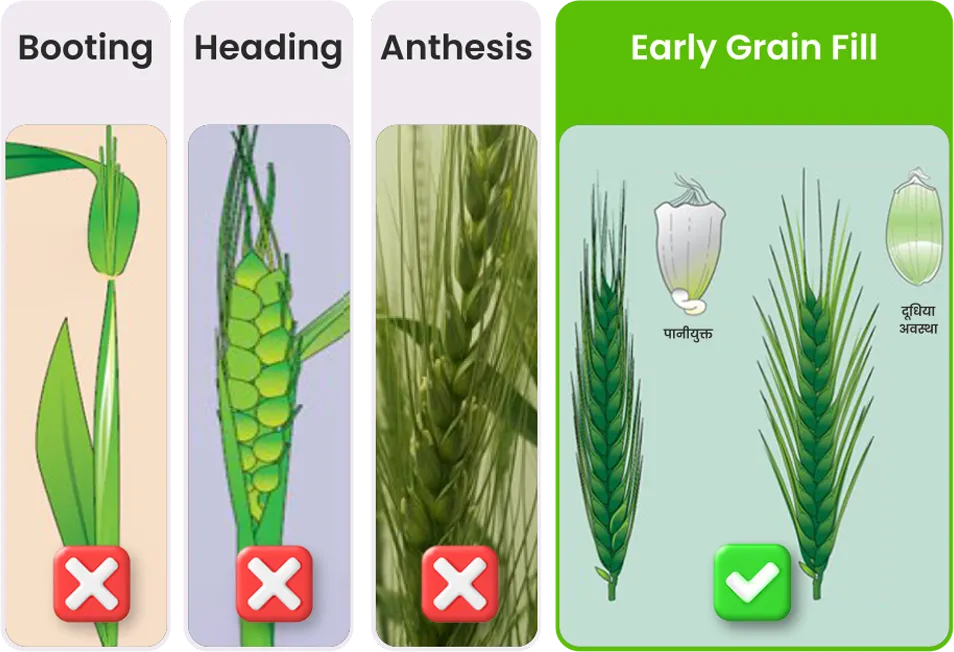 Booting

Heading

Anthesis

Early Grain Fill

पानीयुक्त

दूधिया अवस्था